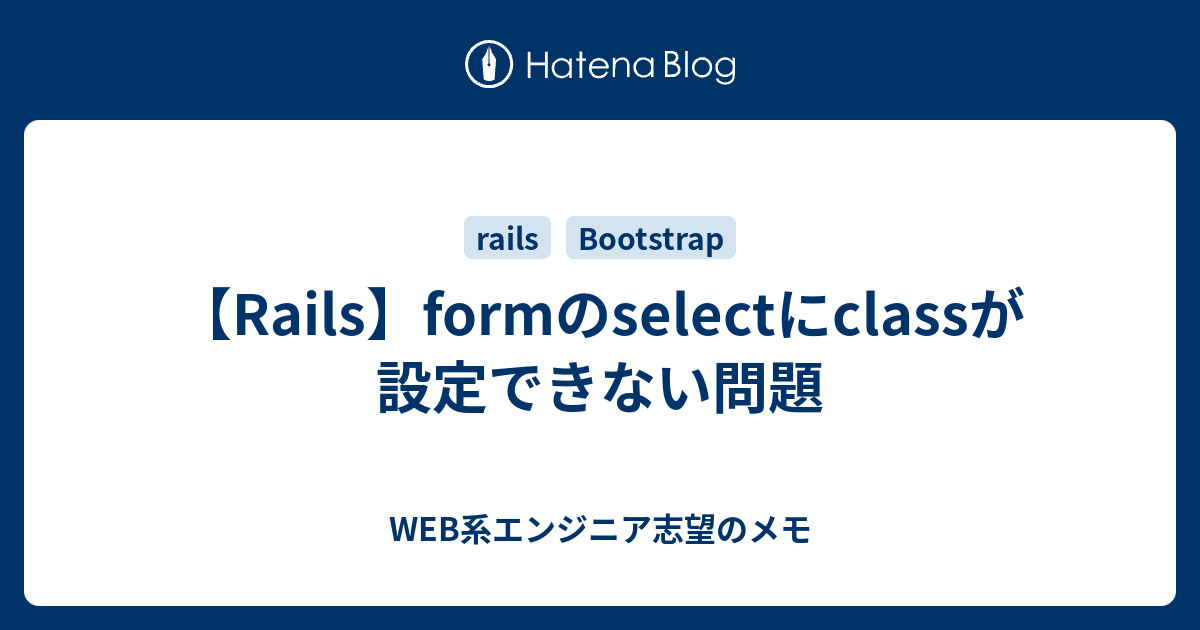 Hatena Blog

rails Bootstrap

【Rails】formのselectにclassが設定できない問題

WEB系エンジニア志望のメモ